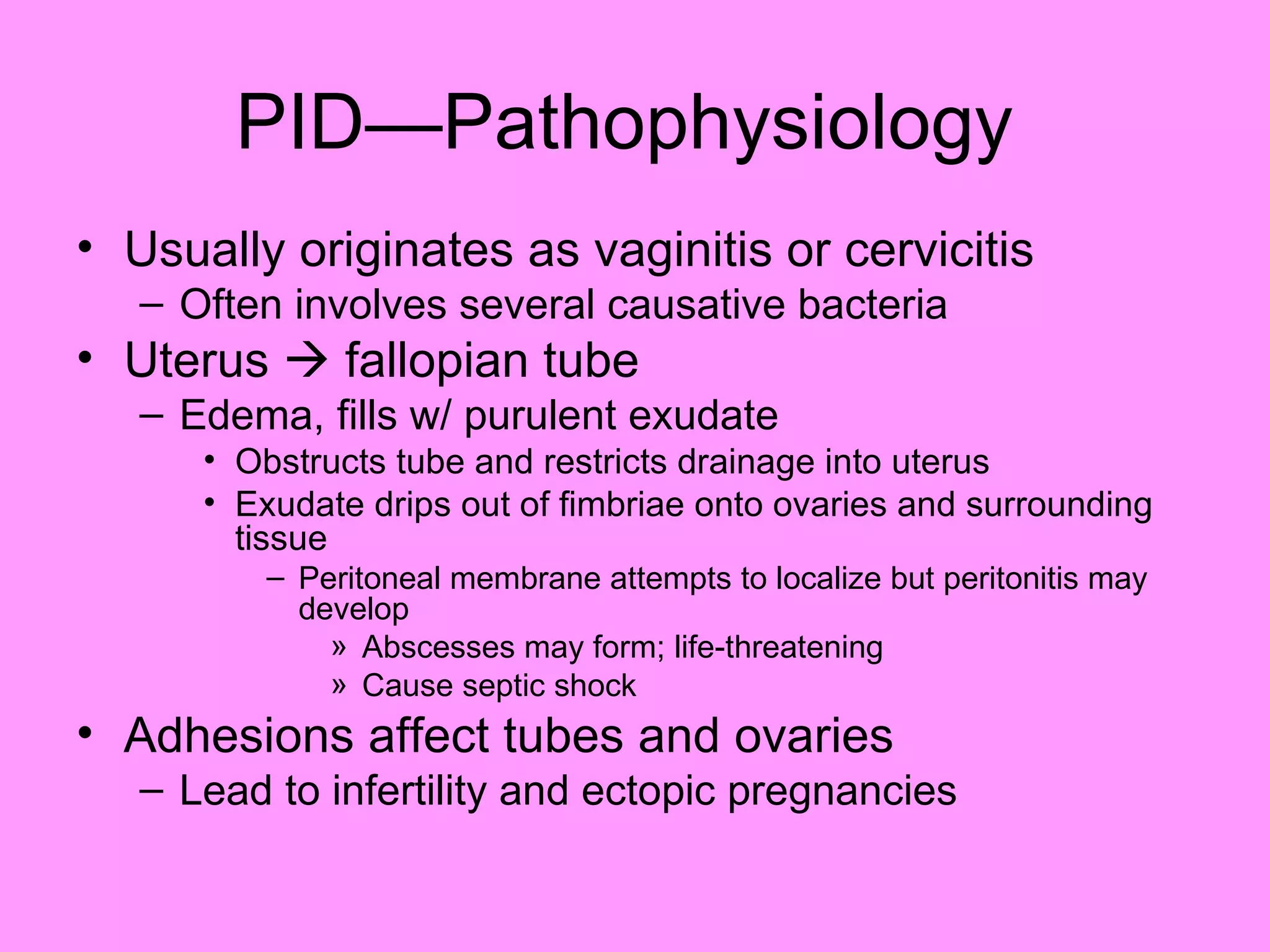 PID—Pathophysiology

• Usually originates as vaginitis or cervicitis
– Often involves several causative bacteria
• Uterus → fallopian tube
– Edema, fills w/ purulent exudate
• Obstructs tube and restricts drainage into uterus
• Exudate drips out of fimbriae onto ovaries and surrounding tissue
– Peritoneal membrane attempts to localize but peritonitis may develop
» Abscesses may form; life-threatening
» Cause septic shock
• Adhesions affect tubes and ovaries
– Lead to infertility and ectopic pregnancies